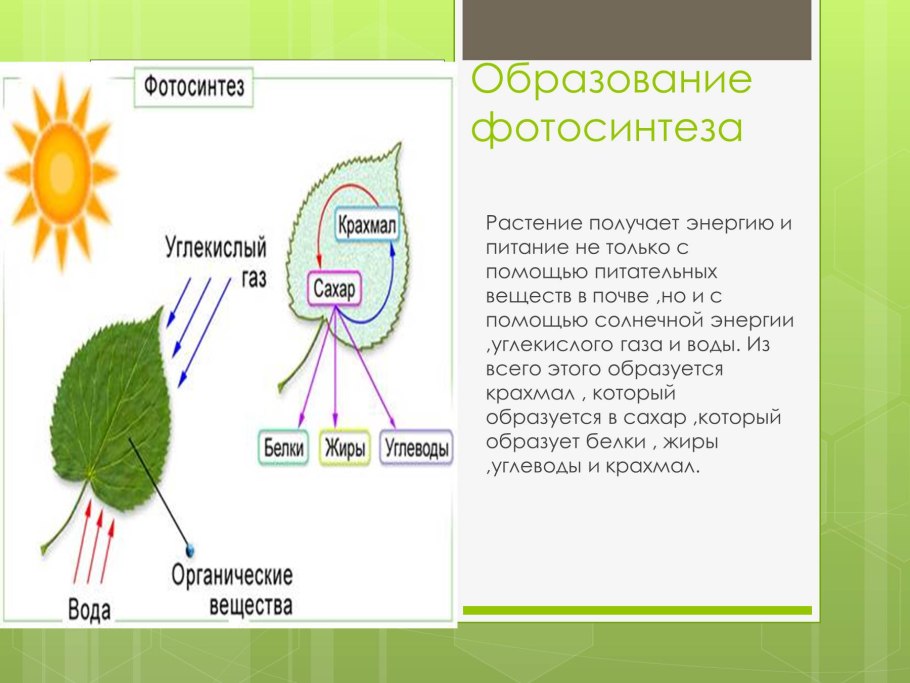 Фотосинтез

Углекислый газ

Крахмал

Сахар

Белки

Жиры

Углеводы

Вода

Органические вещества

Образование фотосинтеза

Растение получает энергию и питание не только с помощью питательных веществ в почве ,но и с помощью солнечной энергии ,углекислого газа и воды. Из всего этого образуется крахмал , который образуется в сахар ,который образует белки , жиры ,углеводы и крахмал.